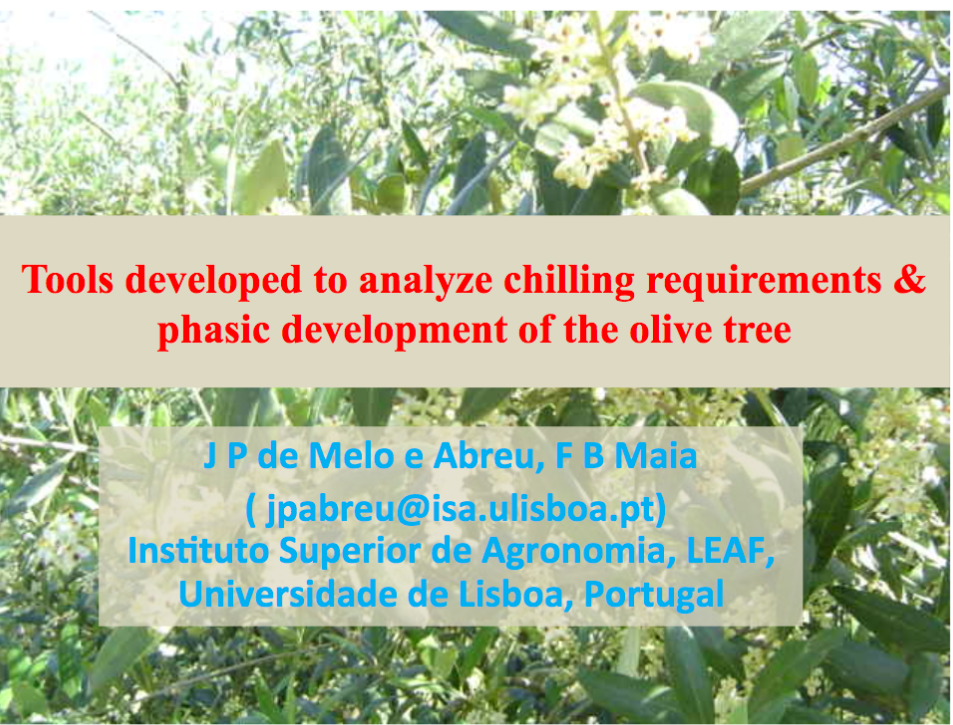 Tools developed to analyze chilling requirements & phasic development of the olive tree

J P de Melo e Abreu, F B Maia
( jpabreu@isa.ulisboa.pt)
Instituto Superior de Agronomia, LEAF, Universidade de Lisboa, Portugal